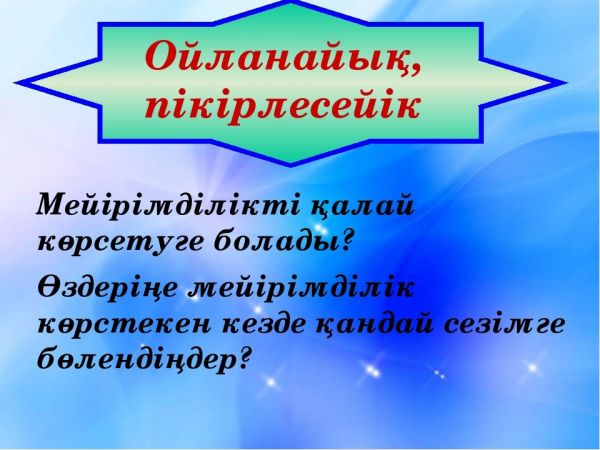 Ойланайық, пікірлесейік

Мейірімділікті қалай көрсетуге болады?

Өздеріңе мейірімділік көрстекен кезде қандай сезімге бөлендіңдер?